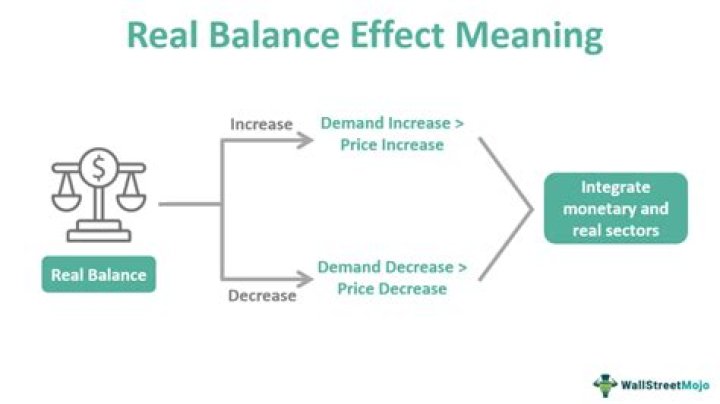 Real Balance Effect Meaning

$

Real Balance

Increase

Demand Increase > Price Increase

Decrease

Demand Decrease > Price Decrease

Integrate monetary and real sectors

WallStreetMojo